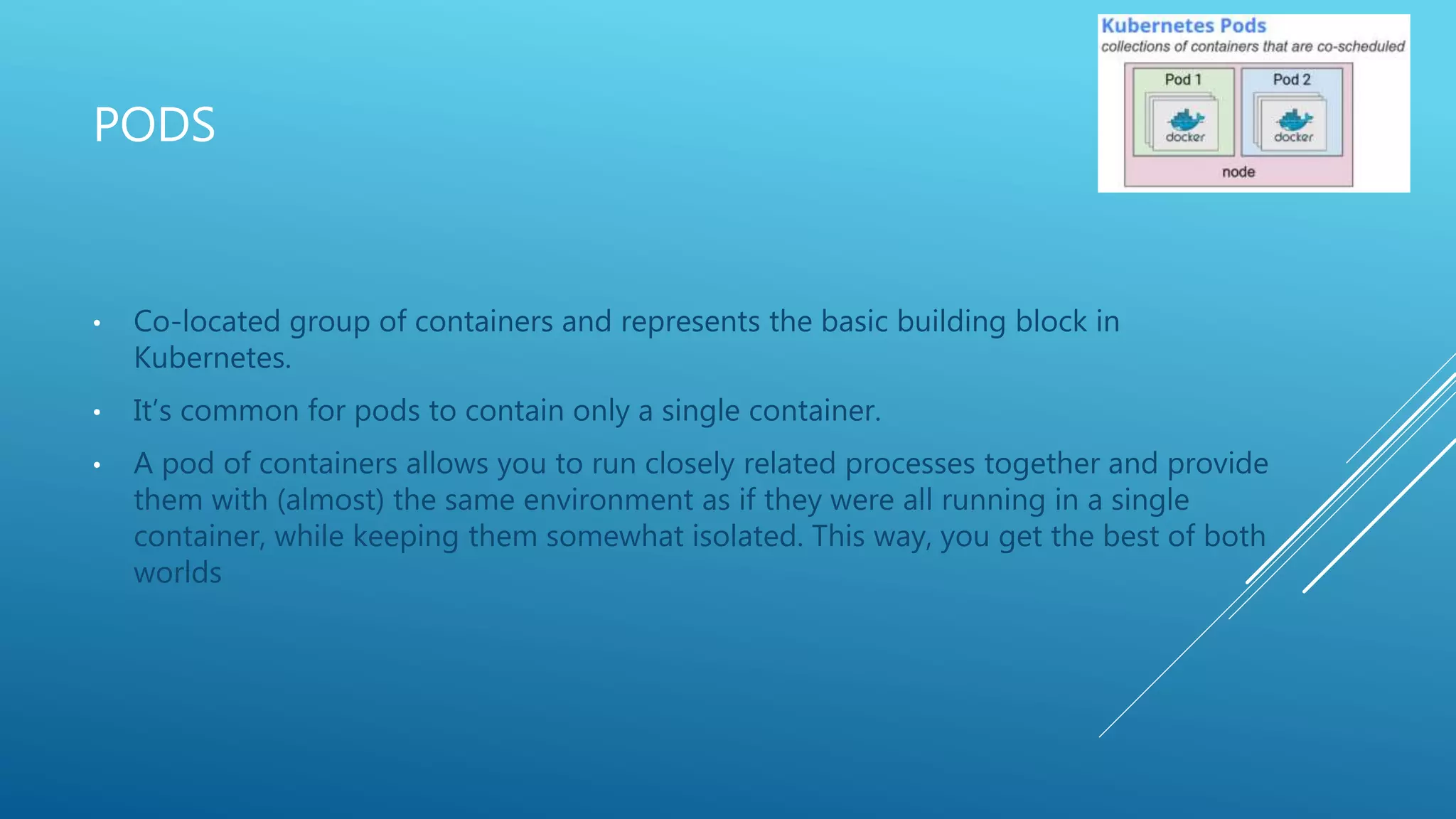 PODS

Kubernetes Pods
collections of containers that are co-scheduled

Pod 1
docker

Pod 2
docker

node

• Co-located group of containers and represents the basic building block in Kubernetes.

• It's common for pods to contain only a single container.

• A pod of containers allows you to run closely related processes together and provide them with (almost) the same environment as if they were all running in a single container, while keeping them somewhat isolated. This way, you get the best of both worlds